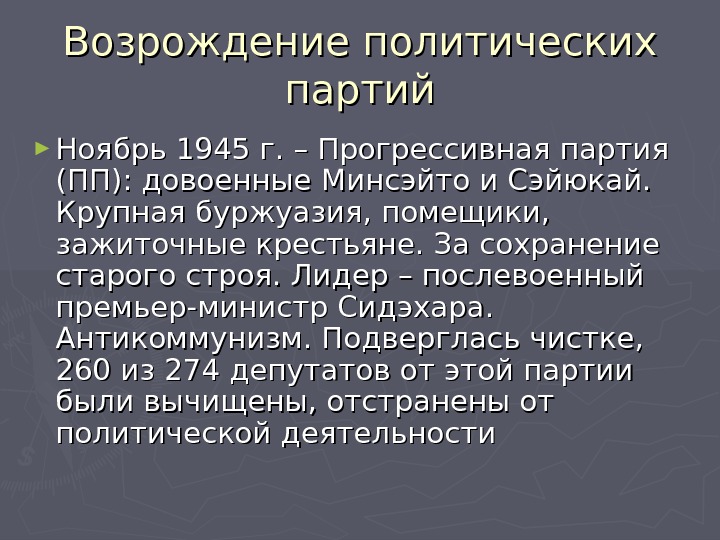 Возрождение политических партий

Ноябрь 1945 г. – Прогрессивная партия (ПП): довоенные Минсэйто и Сэйюкай. Крупная буржуазия, помещики, зажиточные крестьяне. За сохранение старого строя. Лидер – послевоенный премьер-министр Сидэхара. Антикоммунизм. Подверглась чистке, 260 из 274 депутатов от этой партии были вычищены, отстранены от политической деятельности